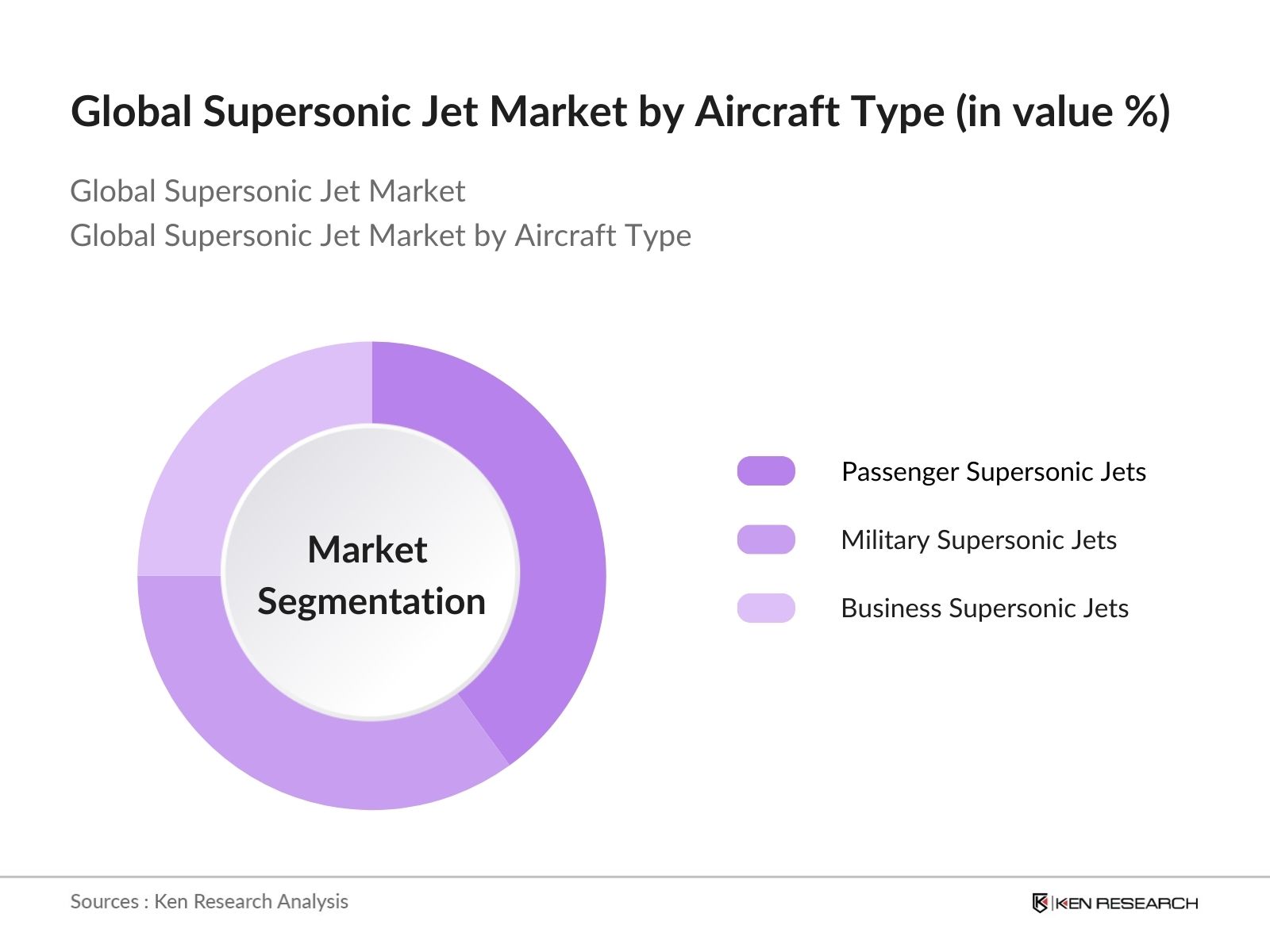 Global Supersonic Jet Market by Aircraft Type (in value %)

Global Supersonic Jet Market
Global Supersonic Jet Market by Aircraft Type

Market Segmentation

Passenger Supersonic Jets
Military Supersonic Jets
Business Supersonic Jets

Sources : Ken Research Analysis

KEN RESEARCH